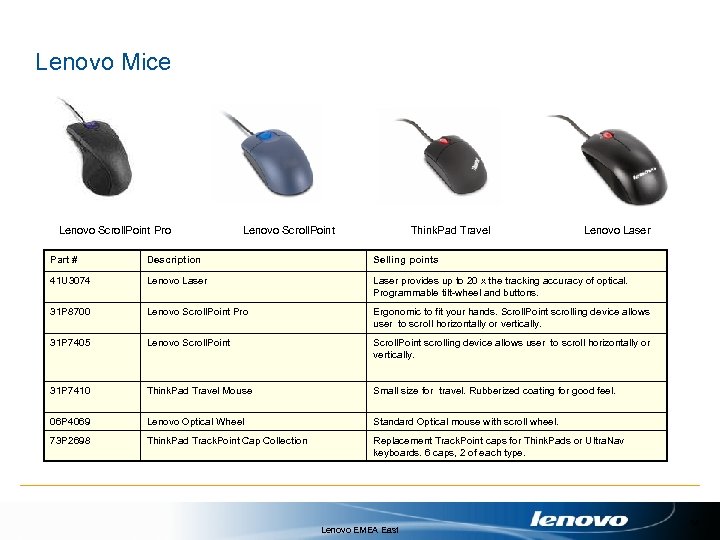 Lenovo Mice

Lenovo ScrollPoint Pro

Lenovo ScrollPoint

ThinkPad Travel

Lenovo Laser

| Part # | Description | Selling points |
|---|---|---|
| 41U3074 | Lenovo Laser | Laser provides up to 20 x the tracking accuracy of optical. Programmable tilt-wheel and buttons. |
| 31P8700 | Lenovo ScrollPoint Pro | Ergonomic to fit your hands. ScrollPoint scrolling device allows user to scroll horizontally or vertically. |
| 31P7405 | Lenovo ScrollPoint | ScrollPoint scrolling device allows user to scroll horizontally or vertically. |
| 31P7410 | ThinkPad Travel Mouse | Small size for travel. Rubberized coating for good feel. |
| 06P4069 | Lenovo Optical Wheel | Standard Optical mouse with scroll wheel. |
| 73P2698 | ThinkPad TrackPoint Cap Collection | Replacement TrackPoint caps for ThinkPads or UltraNav keyboards. 6 caps, 2 of each type. |

Lenovo EMEA East

lenovo